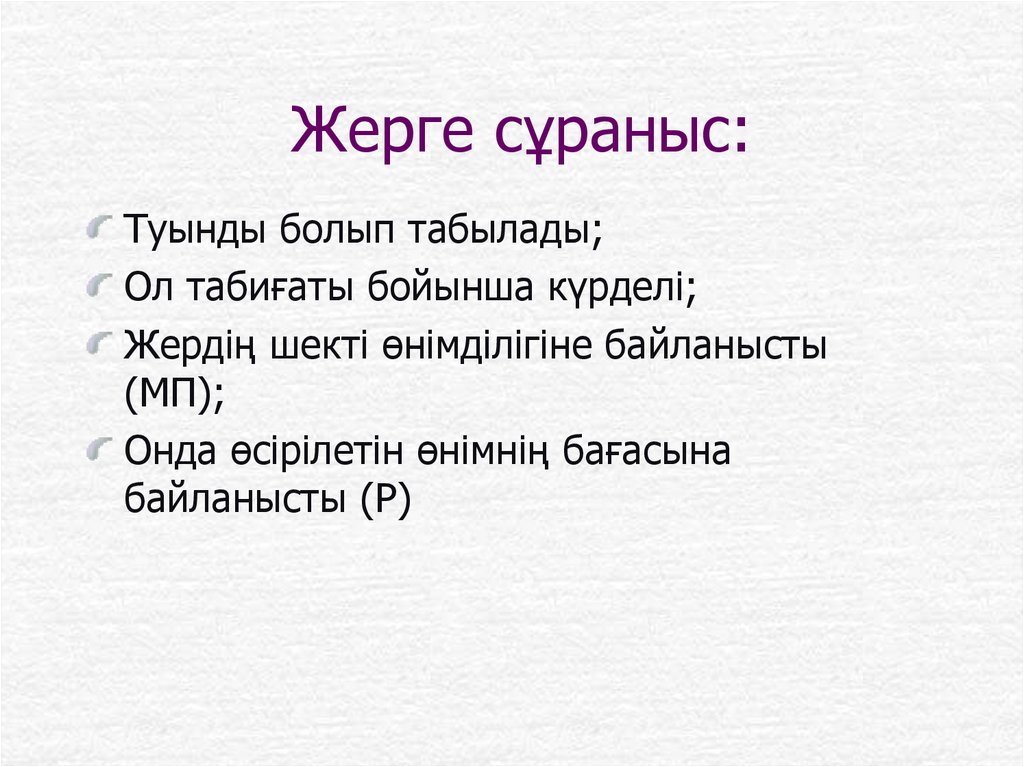 Жерге сұраныс:

Туынды болып табылады;

Ол табиғаты бойынша күрделі;

Жердің шекті өнімділігіне байланысты (МП);

Онда өсірілетін өнімнің бағасына байланысты (Р)